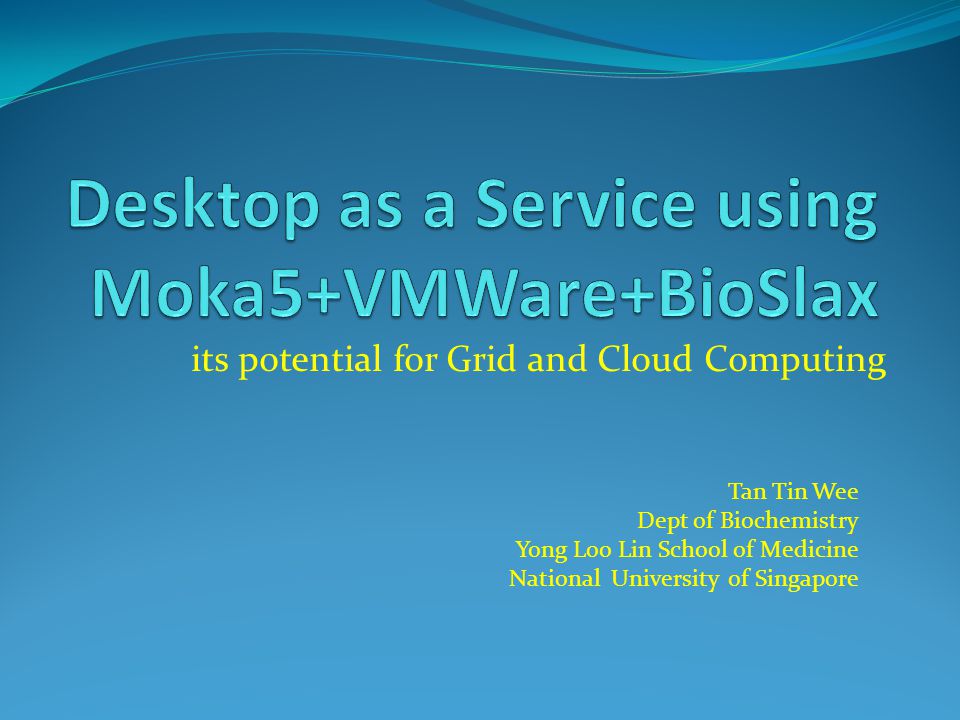 Desktop as a Service using Moka5+VMWare+BioSlax

its potential for Grid and Cloud Computing

Tan Tin Wee
Dept of Biochemistry
Yong Loo Lin School of Medicine
National University of Singapore